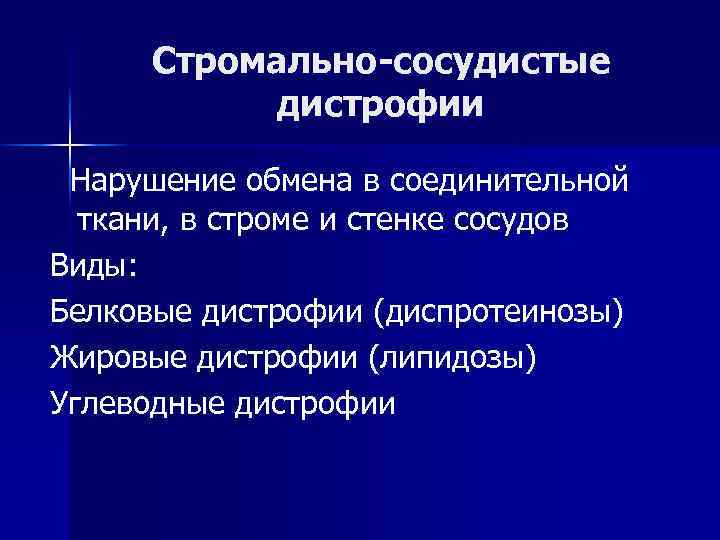 Стромально-сосудистые дистрофии

Нарушение обмена в соединительной ткани, в строме и стенке сосудов

Виды:

Белковые дистрофии (диспротеинозы)

Жировые дистрофии (липидозы)

Углеводные дистрофии